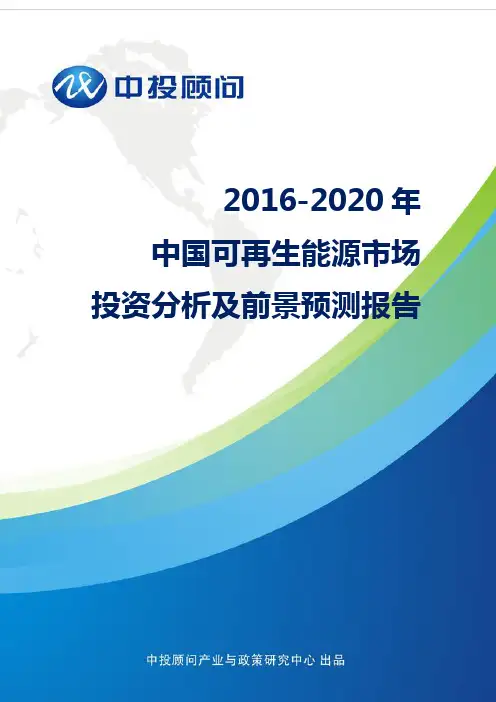 中投顾问

2016-2020 年
中国可再生能源市场
投资分析及前景预测报告

中投顾问产业与政策研究中心 出品